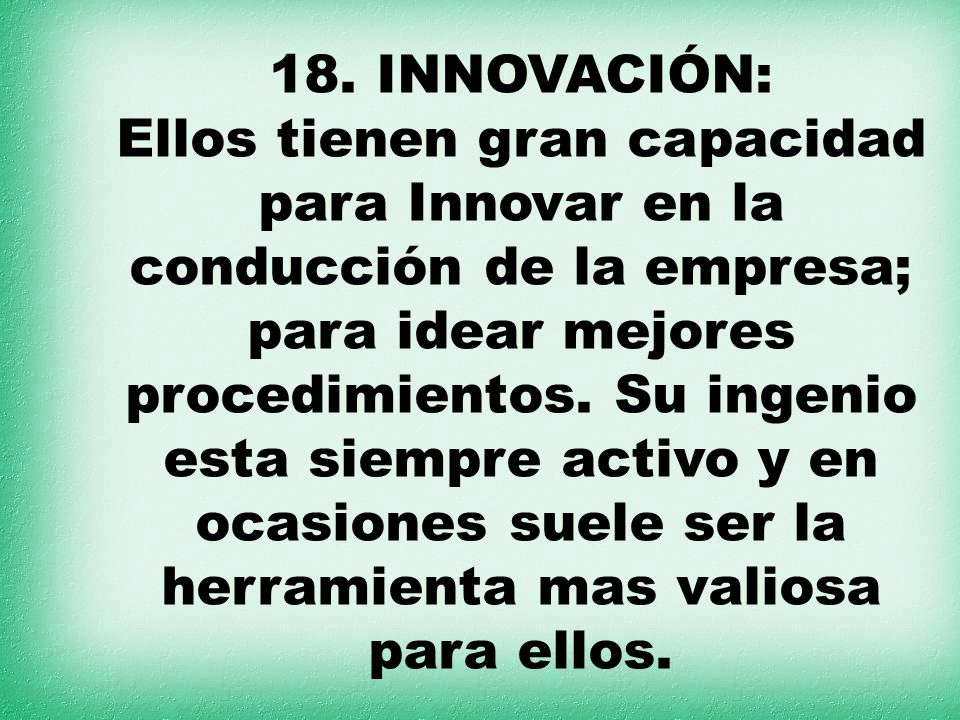 18. INNOVACIÓN:
Ellos tienen gran capacidad para Innovar en la conducción de la empresa; para idear mejores procedimientos. Su ingenio esta siempre activo y en ocasiones suele ser la herramienta mas valiosa para ellos.